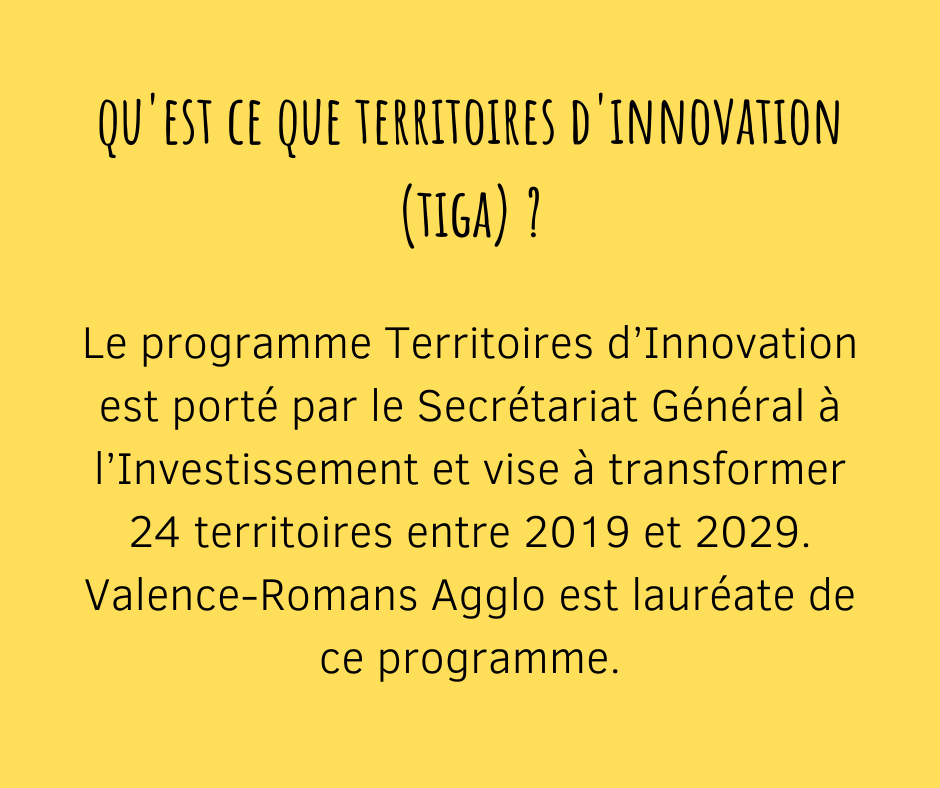 QU'EST CE QUE TERRITOIRES D'INNOVATION (TIGA) ?

Le programme Territoires d’Innovation est porté par le Secrétariat Général à l’Investissement et vise à transformer 24 territoires entre 2019 et 2029. Valence-Romans Agglo est lauréate de ce programme.